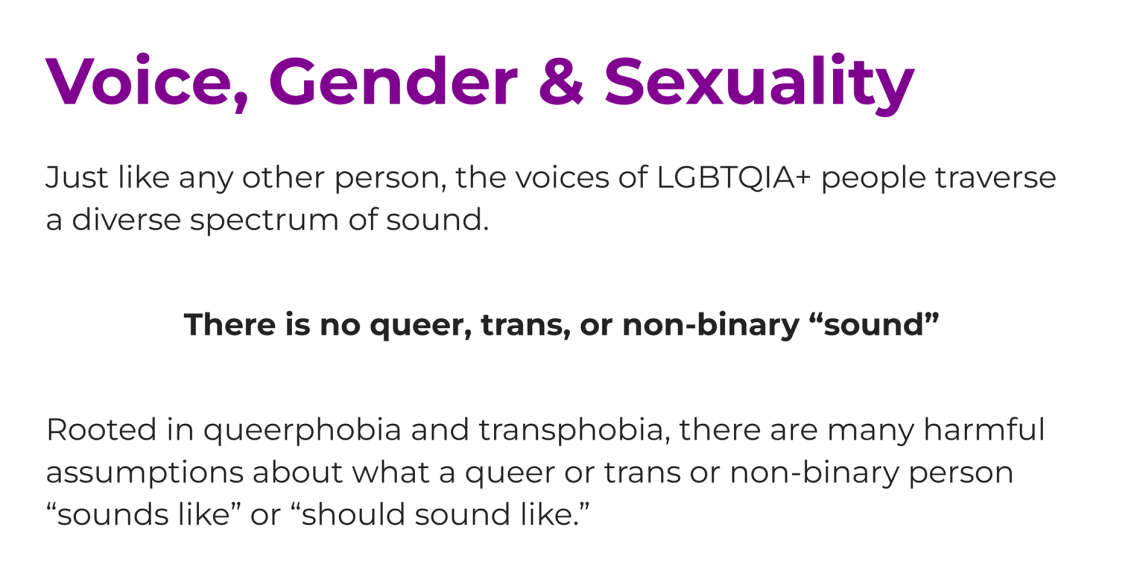 Voice, Gender & Sexuality

Just like any other person, the voices of LGBTQIA+ people traverse a diverse spectrum of sound.

There is no queer, trans, or non-binary “sound”

Rooted in queerphobia and transphobia, there are many harmful assumptions about what a queer or trans or non-binary person “sounds like” or “should sound like.”